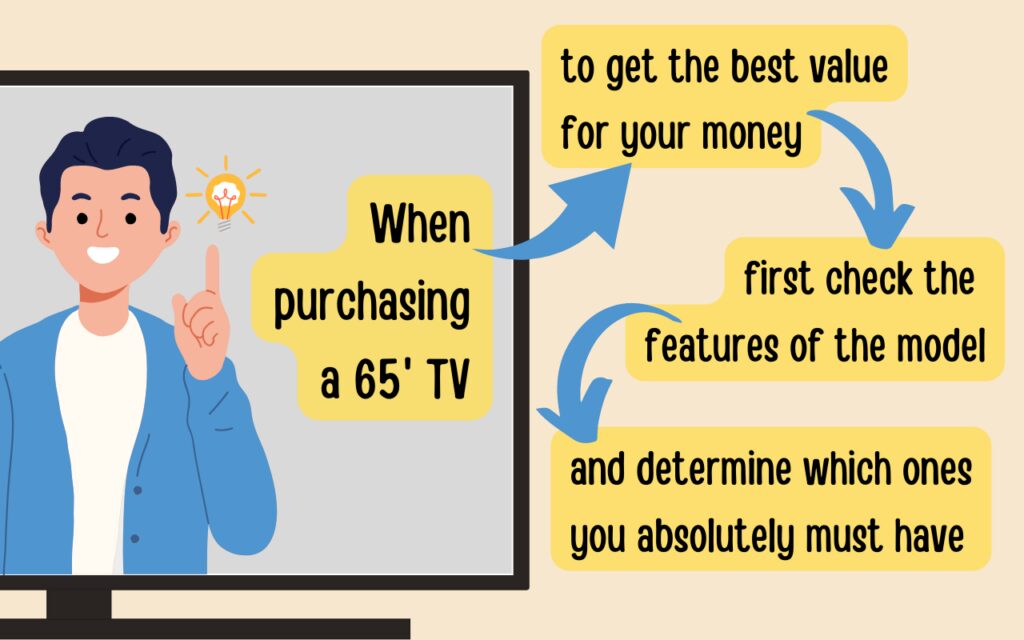 When purchasing a 65' TV

to get the best value for your money

first check the features of the model

and determine which ones you absolutely must have